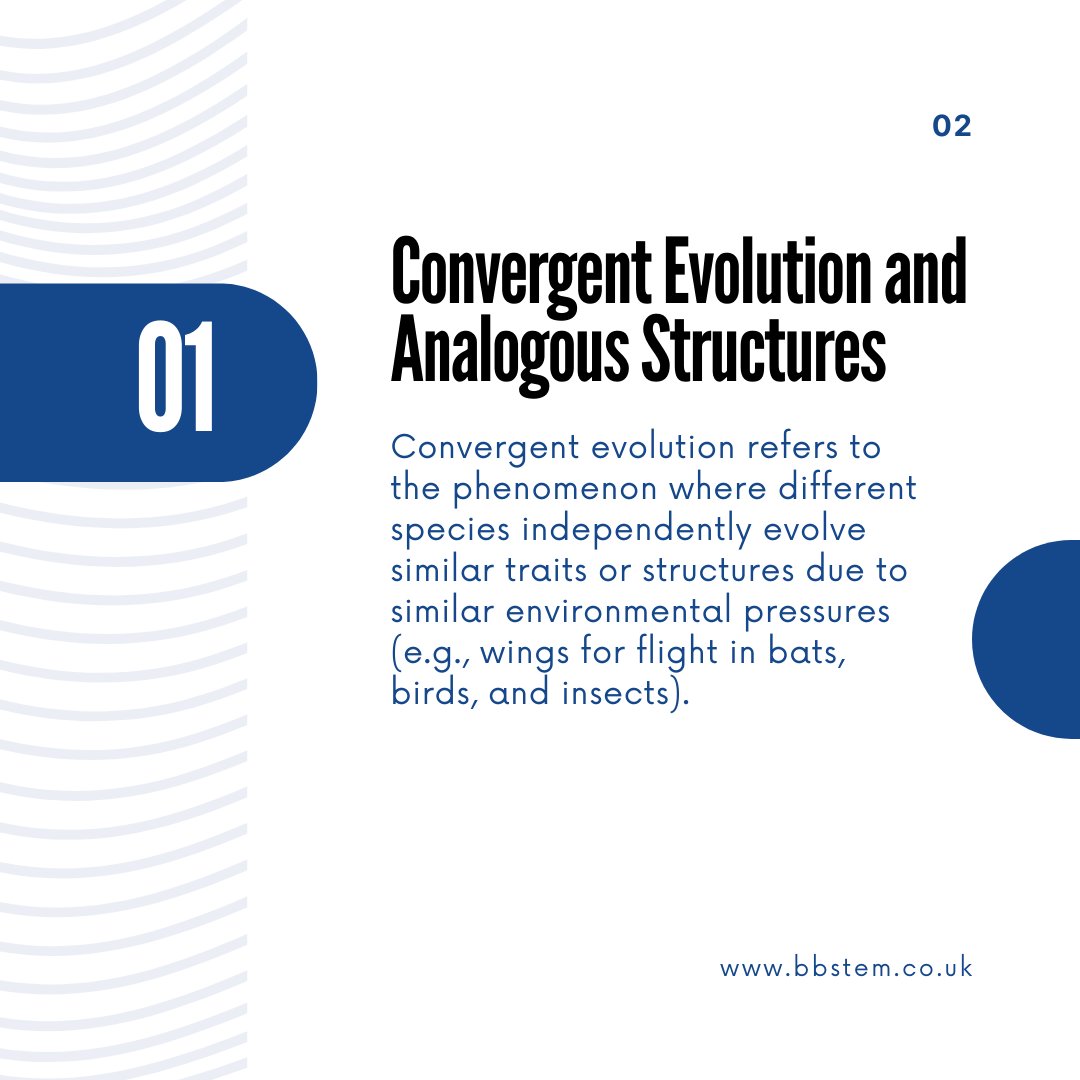 02

01

Convergent Evolution and Analogous Structures

Convergent evolution refers to the phenomenon where different species independently evolve similar traits or structures due to similar environmental pressures (e.g., wings for flight in bats, birds, and insects).

www.bbstem.co.uk